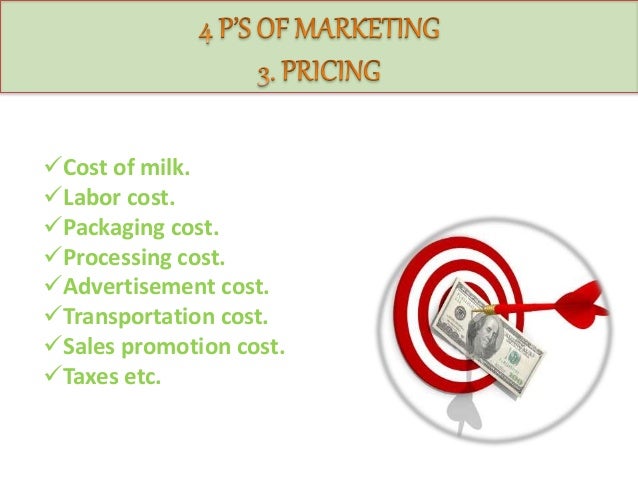 4 P'S OF MARKETING
3. PRICING

✓Cost of milk.
✓Labor cost.
✓Packaging cost.
✓Processing cost.
✓Advertisement cost.
✓Transportation cost.
✓Sales promotion cost.
✓Taxes etc.